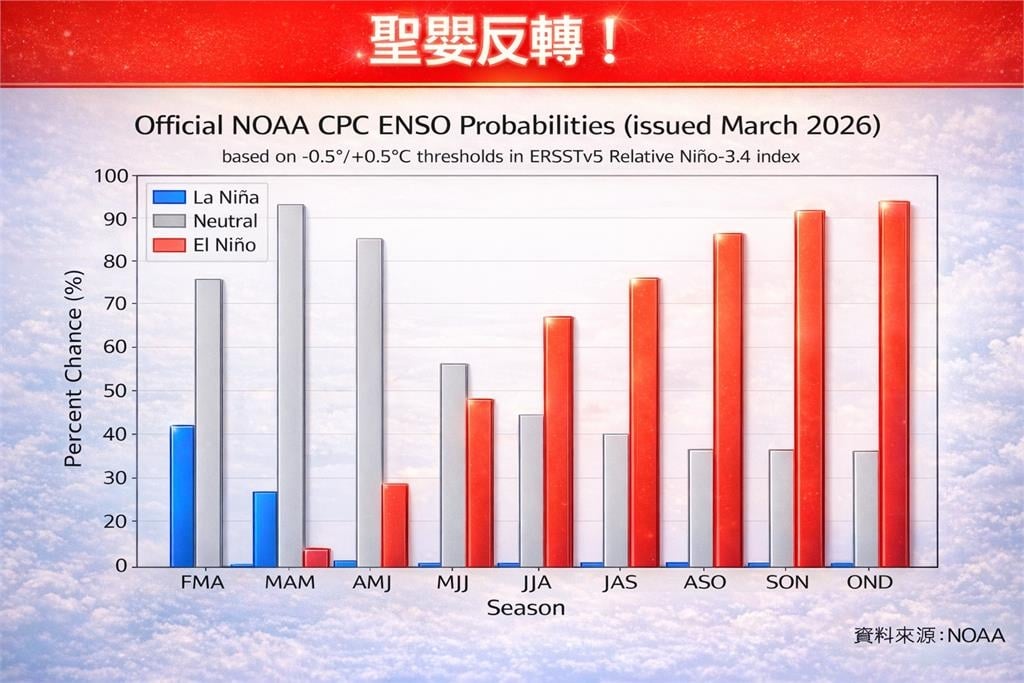 聖嬰反轉！

Official NOAA CPC ENSO Probabilities (issued March 2026)

based on -0.5°/+0.5°C thresholds in ERSSTv5 Relative Niño-3.4 index

La Niña
Neutral
El Niño

Percent Chance (%)

100
90
80
70
60
50
40
30
20
10
0

FMA MAM AMJ MJJ JJA JAS ASO SON OND

Season

資料來源：NOAA